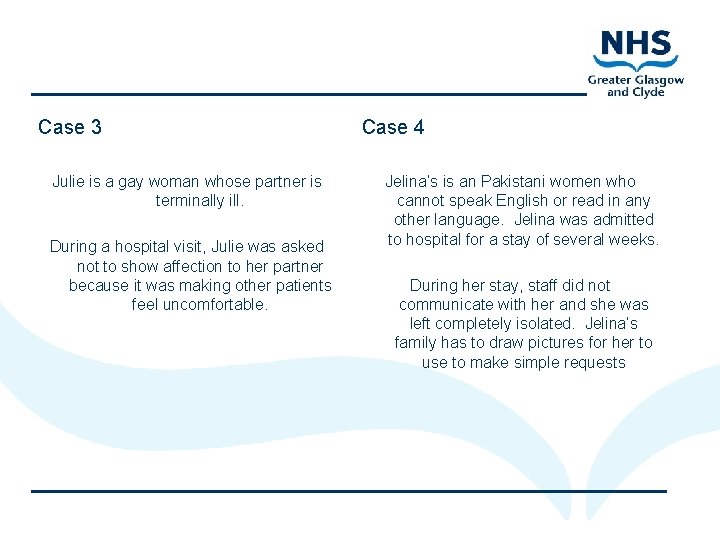 NHS
Greater Glasgow and Clyde

Case 3

Julie is a gay woman whose partner is terminally ill.

During a hospital visit, Julie was asked not to show affection to her partner because it was making other patients feel uncomfortable.

Case 4

Jelina's is an Pakistani women who cannot speak English or read in any other language. Jelina was admitted to hospital for a stay of several weeks.

During her stay, staff did not communicate with her and she was left completely isolated. Jelina's family has to draw pictures for her to use to make simple requests